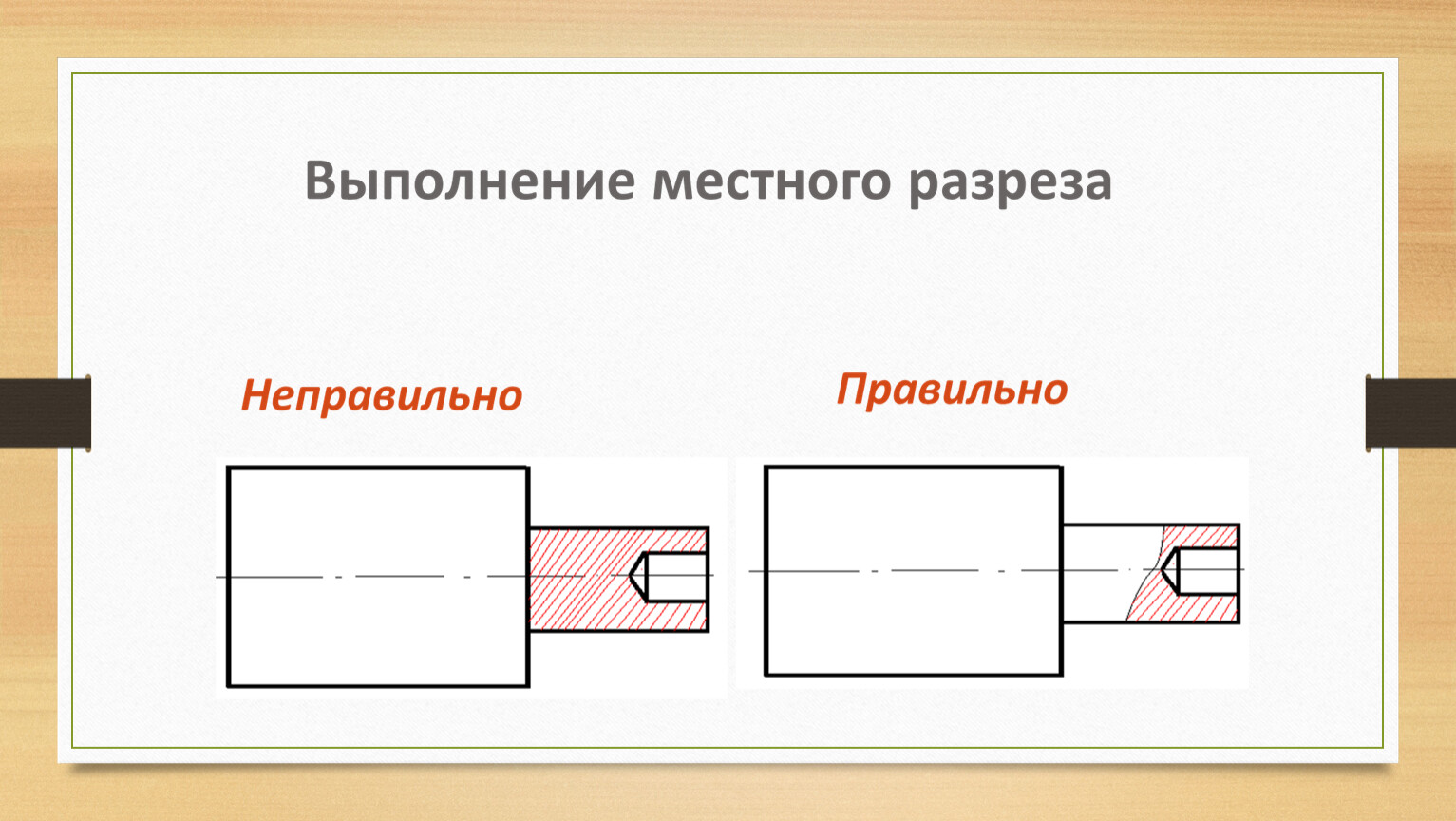 Выполнение местного разреза

Неправильно

Правильно